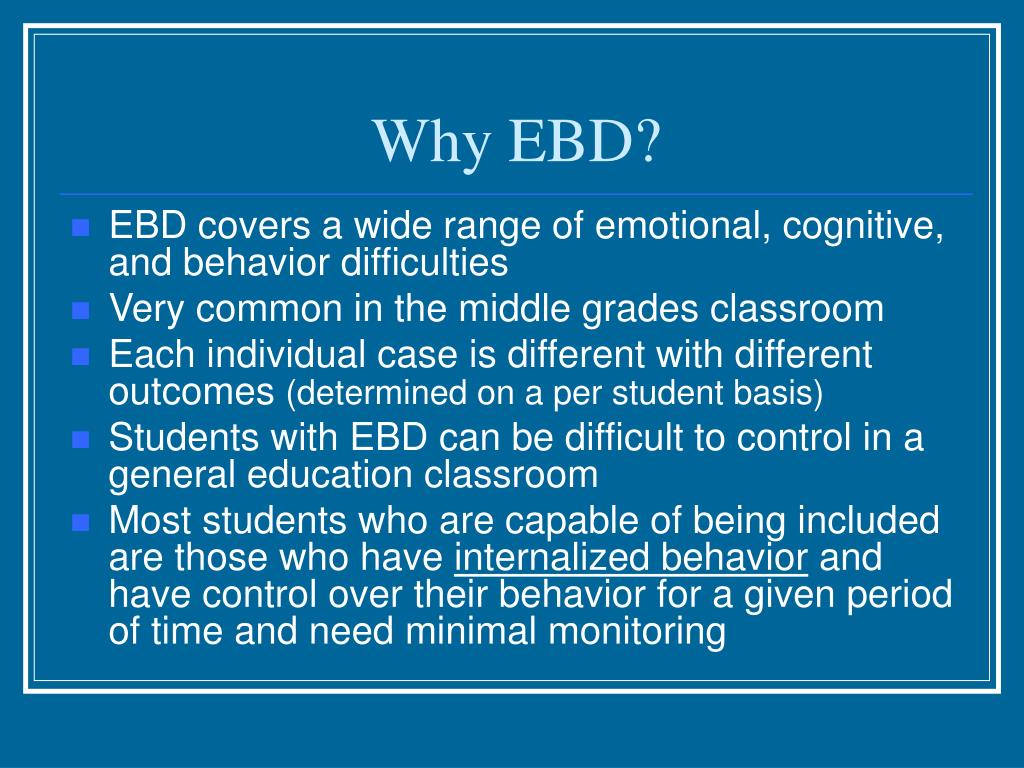 Why EBD?

- EBD covers a wide range of emotional, cognitive, and behavior difficulties
- Very common in the middle grades classroom
- Each individual case is different with different outcomes (determined on a per student basis)
- Students with EBD can be difficult to control in a general education classroom
- Most students who are capable of being included are those who have internalized behavior and have control over their behavior for a given period of time and need minimal monitoring